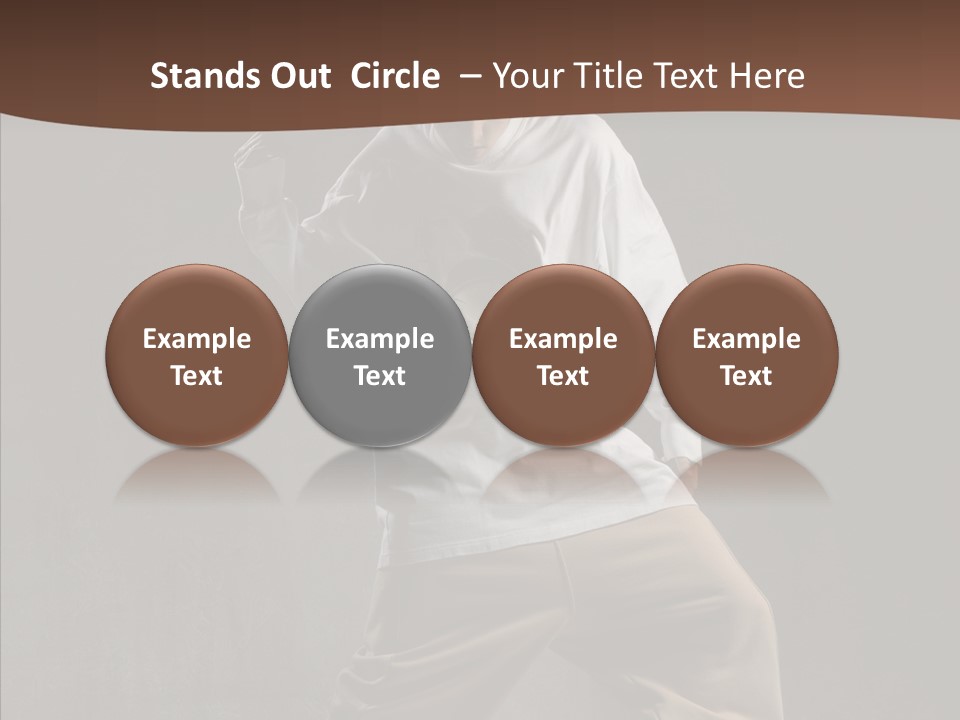 Stands Out  Circle  – Your Title Text Here

Example Text

Example Text

Example Text

Example Text